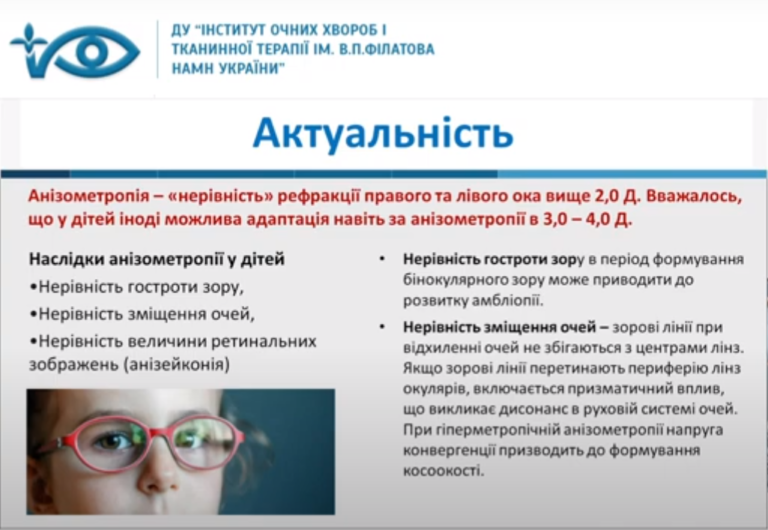 ДУ "ІНСТИТУТ ОЧНИХ ХВОРОБ І ТКАНИННОЇ ТЕРАПІЇ ІМ. В.П.ФІЛАТОВА НАМН УКРАЇНИ"

Актуальність

Анізометропія – «нерівність» рефракції правого та лівого ока вище 2,0 Д. Вважалось, що у дітей іноді можлива адаптація навіть за анізометропії в 3,0 – 4,0 Д.

Наслідки анізометропії у дітей
•Нерівність гостроти зору,
•Нерівність зміщення очей,
•Нерівність величини ретинальних зображень (анізейконія)

• Нерівність гостроти зору в період формування бінокулярного зору може приводити до розвитку амбліопії.

• Нерівність зміщення очей – зорові лінії при відхиленні очей не збігаються з центрами лінз. Якщо зорові лінії перетинають периферію лінз окулярів, включається призматичний вплив, що викликає дисонанс в руховій системі очей. При гіперметропічній анізометропії напруга конвергенції призводить до формування косоокості.